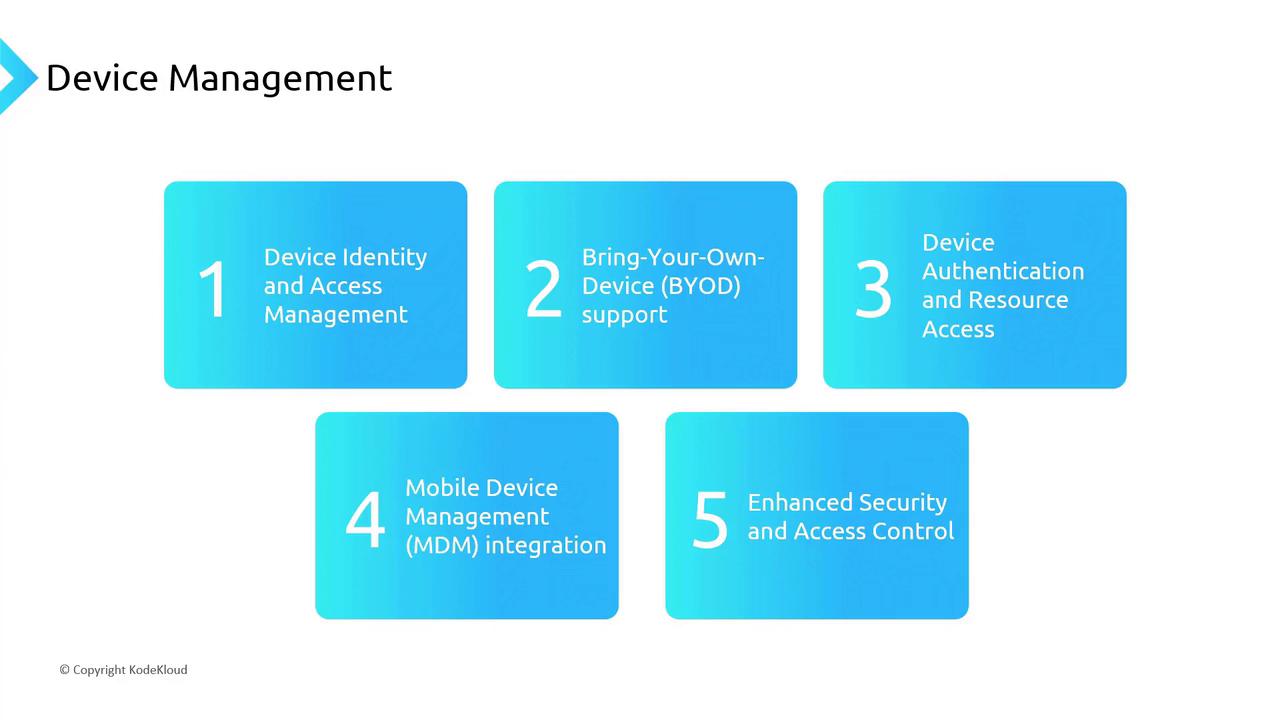 Device Management

1 Device Identity and Access Management

2 Bring-Your-Own-Device (BYOD) support

3 Device Authentication and Resource Access

4 Mobile Device Management (MDM) integration

5 Enhanced Security and Access Control

© Copyright KodeKloud